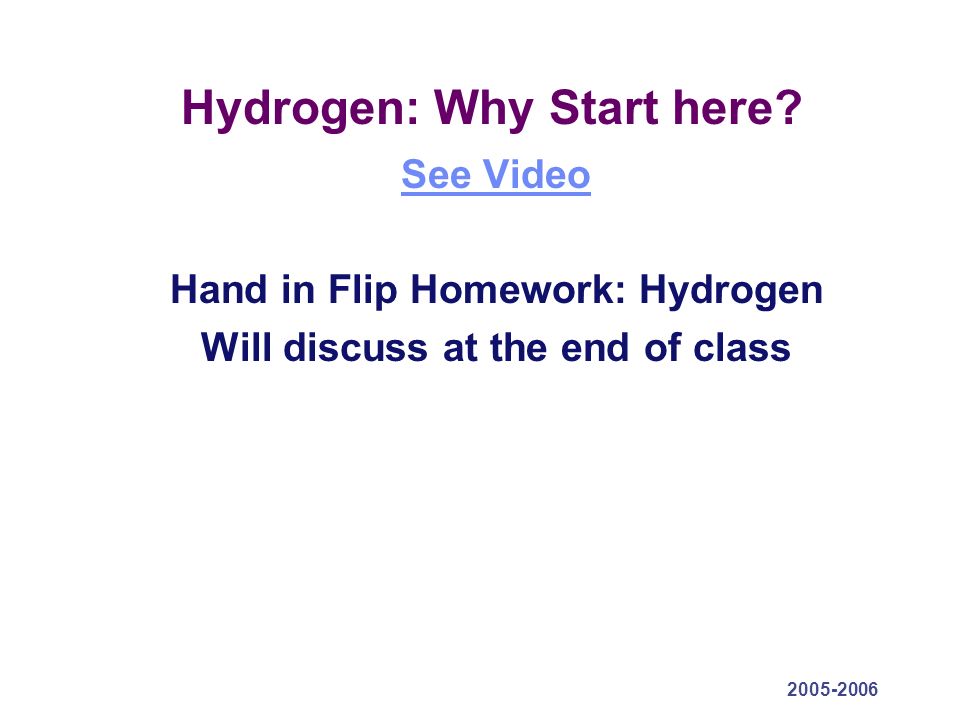 Hydrogen: Why Start here?

See Video

Hand in Flip Homework: Hydrogen
Will discuss at the end of class

2005-2006